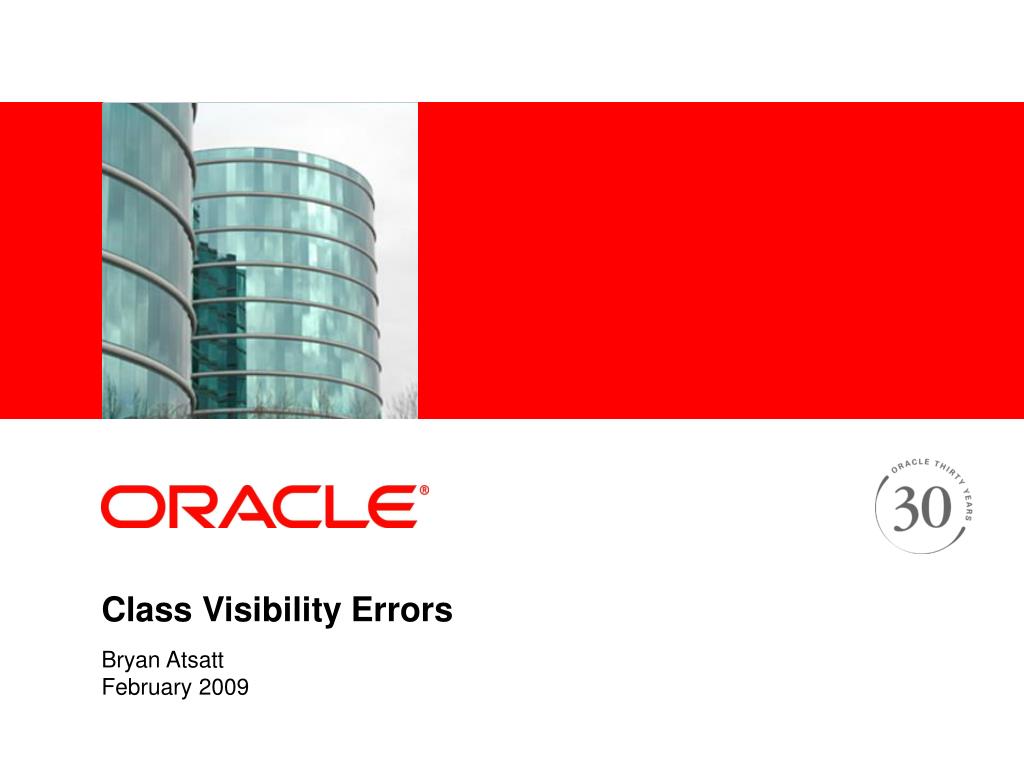 ORACLE®

ORACLE THIRTY YEARS
30

Class Visibility Errors

Bryan Atsatt
February 2009